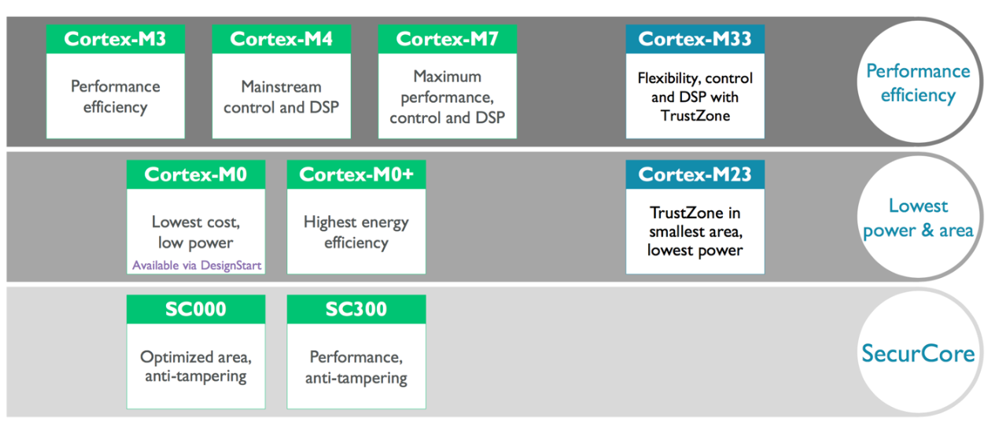 Cortex-M3

Performance efficiency

Cortex-M4

Mainstream control and DSP

Cortex-M7

Maximum performance, control and DSP

Cortex-M33

Flexibility, control and DSP with TrustZone

Performance efficiency

Cortex-M0

Lowest cost, low power

Available via DesignStart

Cortex-M0+

Highest energy efficiency

Cortex-M23

TrustZone in smallest area, lowest power

Lowest power & area

SC000

Optimized area, anti-tampering

SC300

Performance, anti-tampering

SecurCore